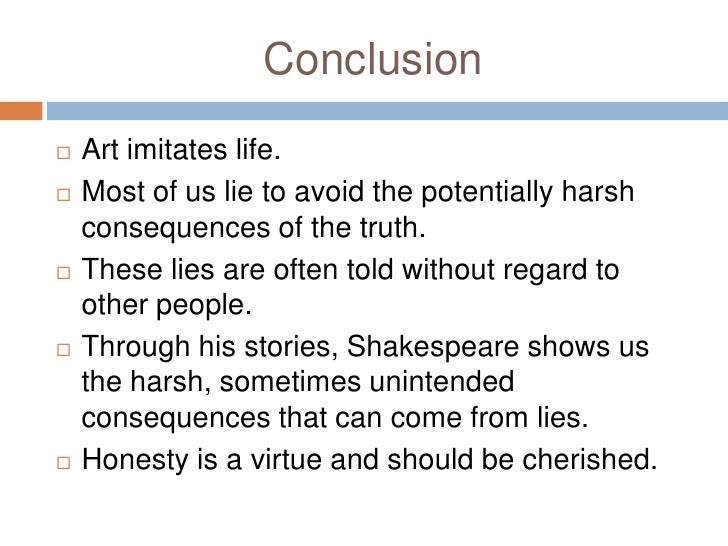 Conclusion

□ Art imitates life.

□ Most of us lie to avoid the potentially harsh consequences of the truth.

□ These lies are often told without regard to other people.

□ Through his stories, Shakespeare shows us the harsh, sometimes unintended consequences that can come from lies.

□ Honesty is a virtue and should be cherished.